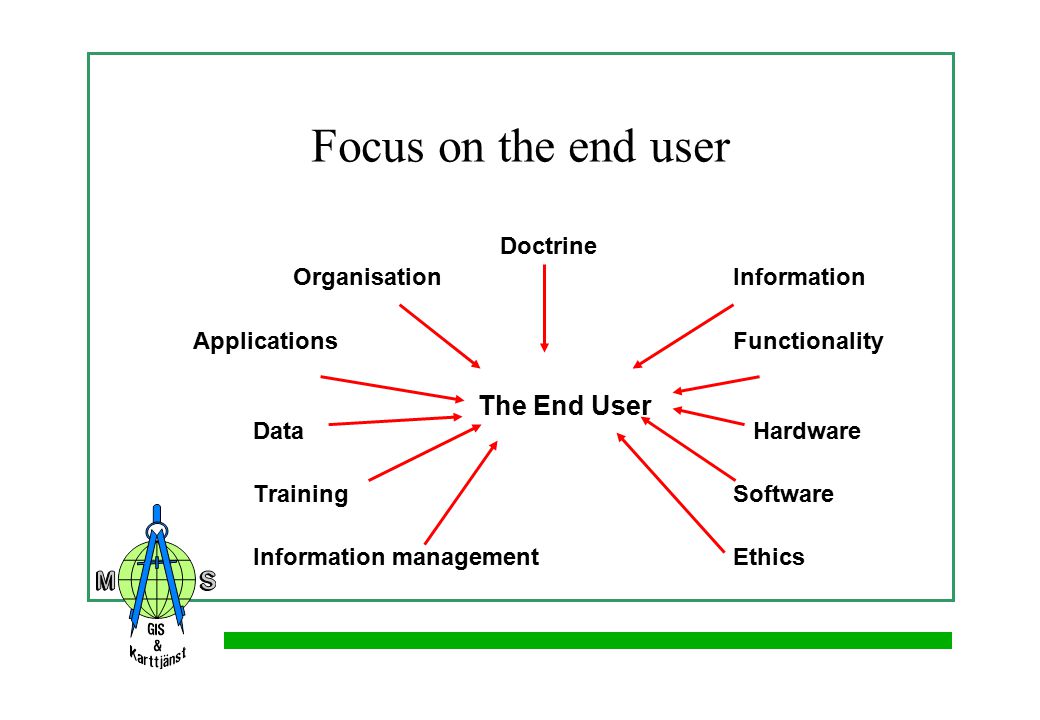 Focus on the end user

Doctrine

Organisation

Information

Applications

Functionality

The End User

Data

Hardware

Training

Software

Information management

Ethics

M S

GIS
&
Karttjänst